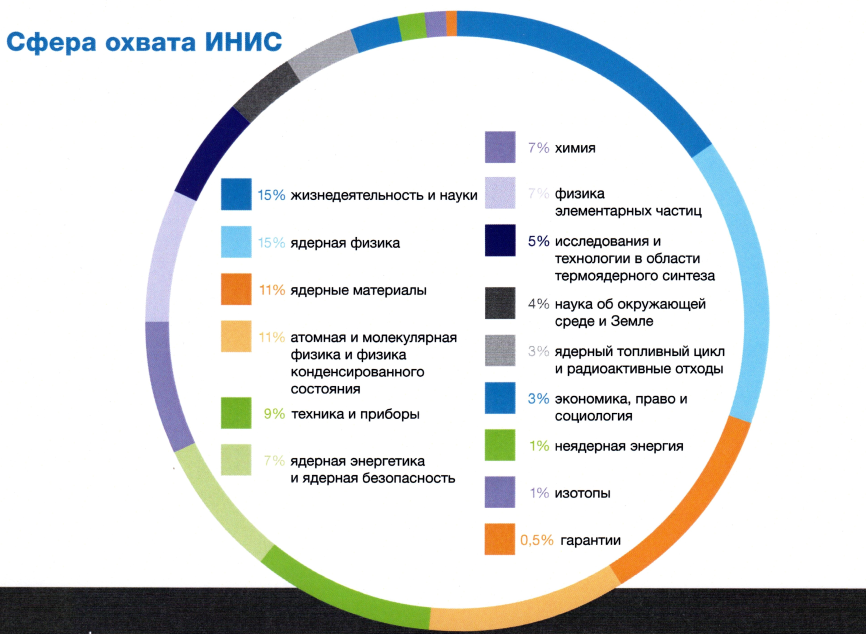 Сфера охвата ИНИС

15% жизнедеятельность и науки

15% ядерная физика

11% ядерные материалы

11% атомная и молекулярная физика и физика конденсированного состояния

9% техника и приборы

7% ядерная энергетика и ядерная безопасность

7% химия

7% физика элементарных частиц

5% исследования и технологии в области термоядерного синтеза

4% наука об окружающей среде и Земле

3% ядерный топливный цикл и радиоактивные отходы

3% экономика, право и социология

1% неядерная энергия

1% изотопы

0,5% гарантии